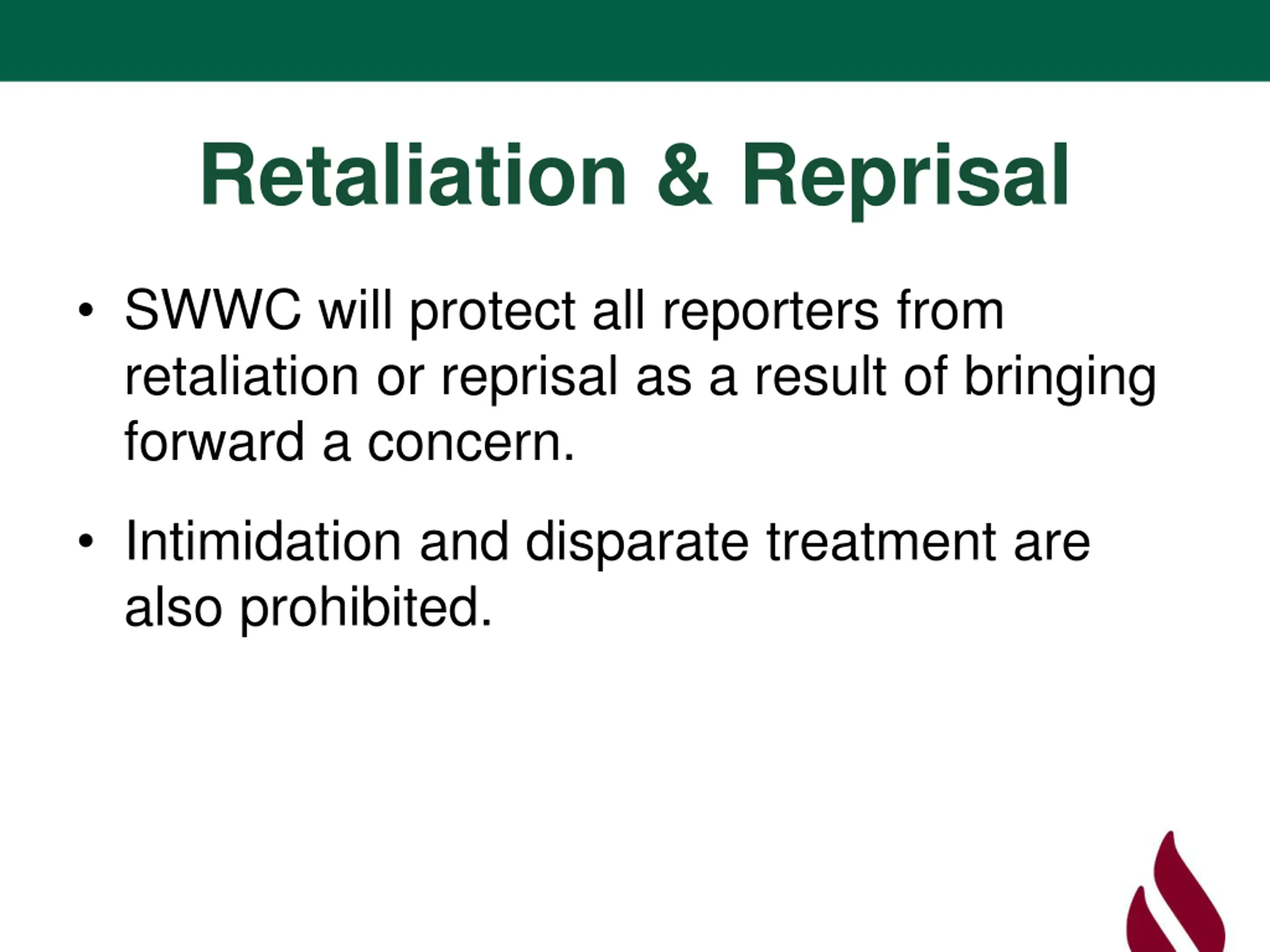 Retaliation & Reprisal

• SWWC will protect all reporters from retaliation or reprisal as a result of bringing forward a concern.

• Intimidation and disparate treatment are also prohibited.